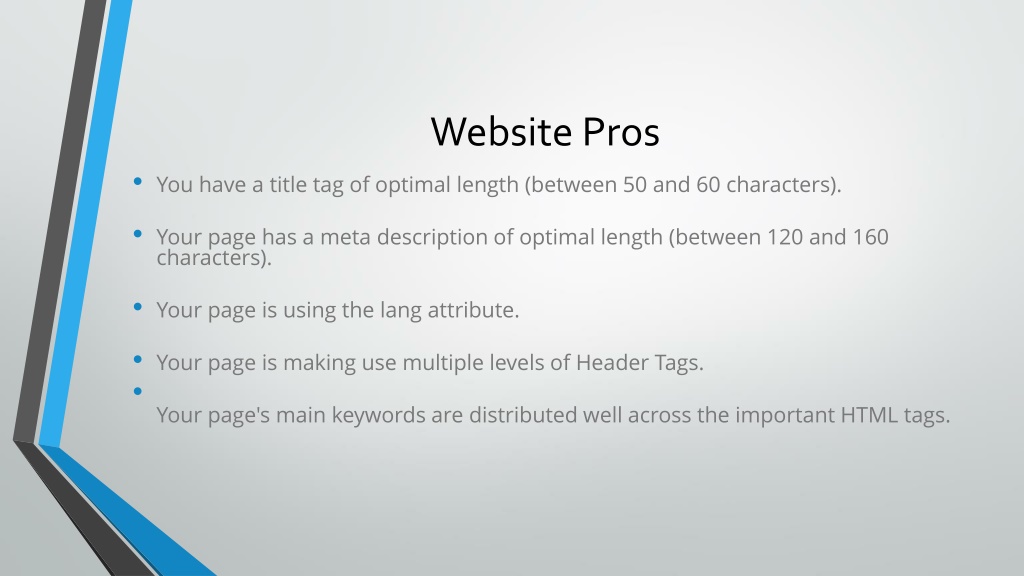 Website Pros

• You have a title tag of optimal length (between 50 and 60 characters).

• Your page has a meta description of optimal length (between 120 and 160 characters).

• Your page is using the lang attribute.

• Your page is making use multiple levels of Header Tags.

• Your page's main keywords are distributed well across the important HTML tags.